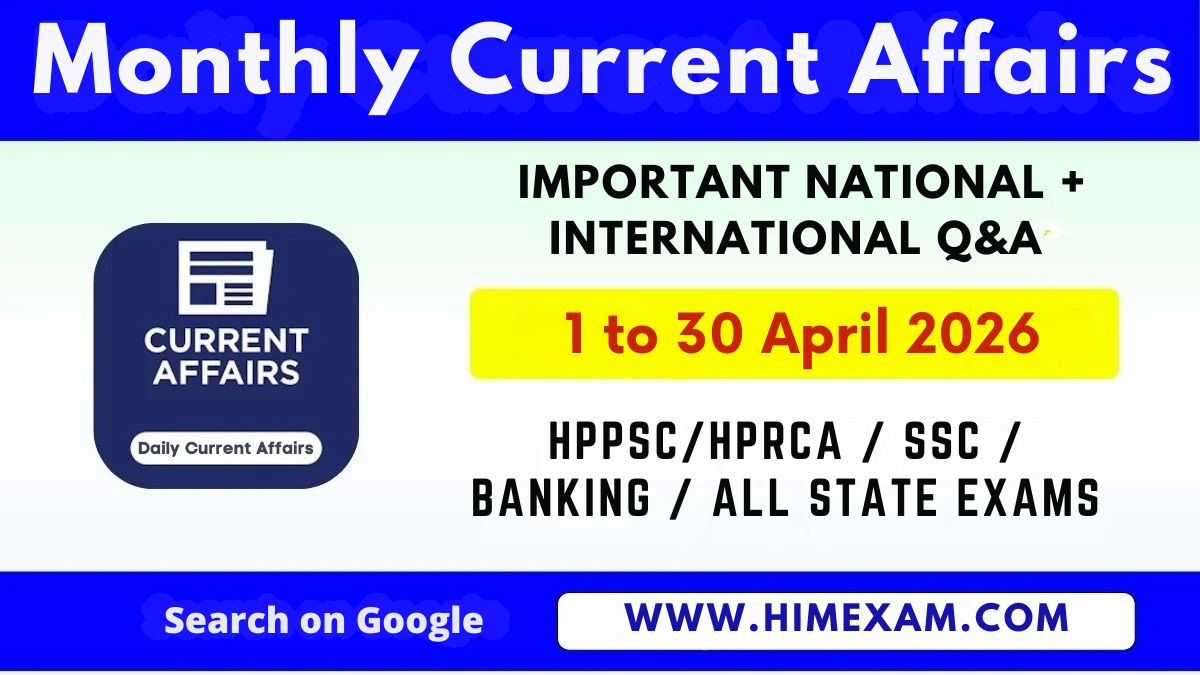 Monthly Current Affairs

CURRENT AFFAIRS

Daily Current Affairs

IMPORTANT NATIONAL + INTERNATIONAL Q&A

1 to 30 April 2026

HPPSC/HPRCA / SSC / BANKING / ALL STATE EXAMS

Search on Google

WWW.HIMEXAM.COM